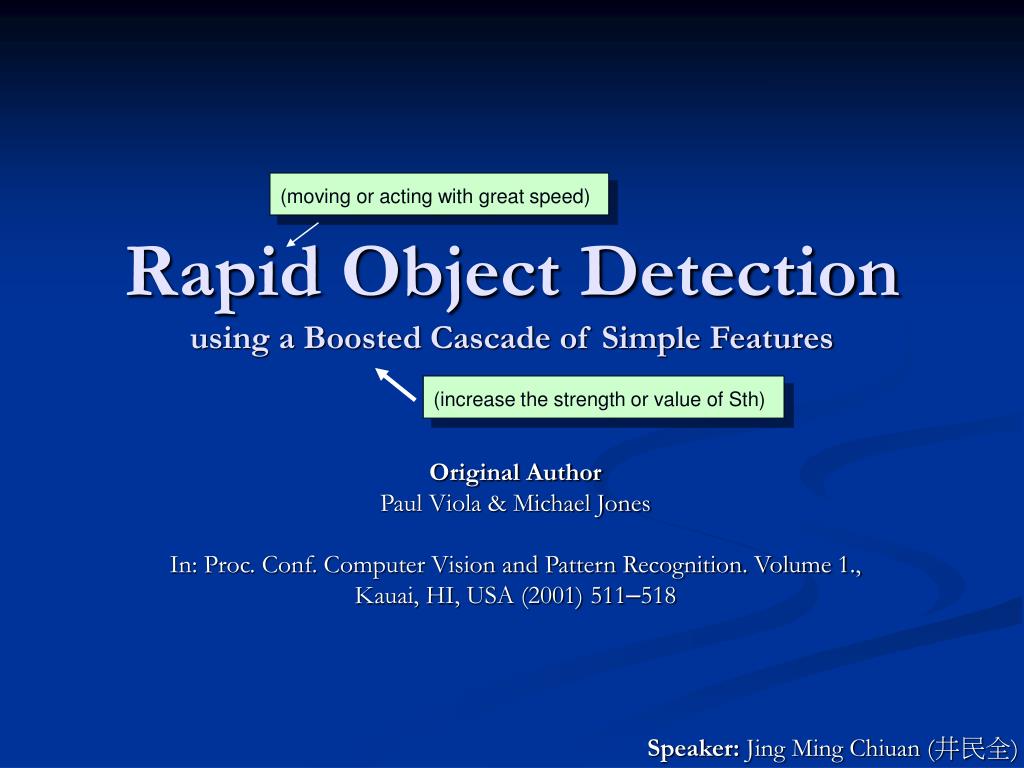 (moving or acting with great speed)

Rapid Object Detection
using a Boosted Cascade of Simple Features

(increase the strength or value of Sth)

Original Author
Paul Viola & Michael Jones

In: Proc. Conf. Computer Vision and Pattern Recognition. Volume 1., Kauai, HI, USA (2001) 511–518

Speaker: Jing Ming Chiuan (井民全)